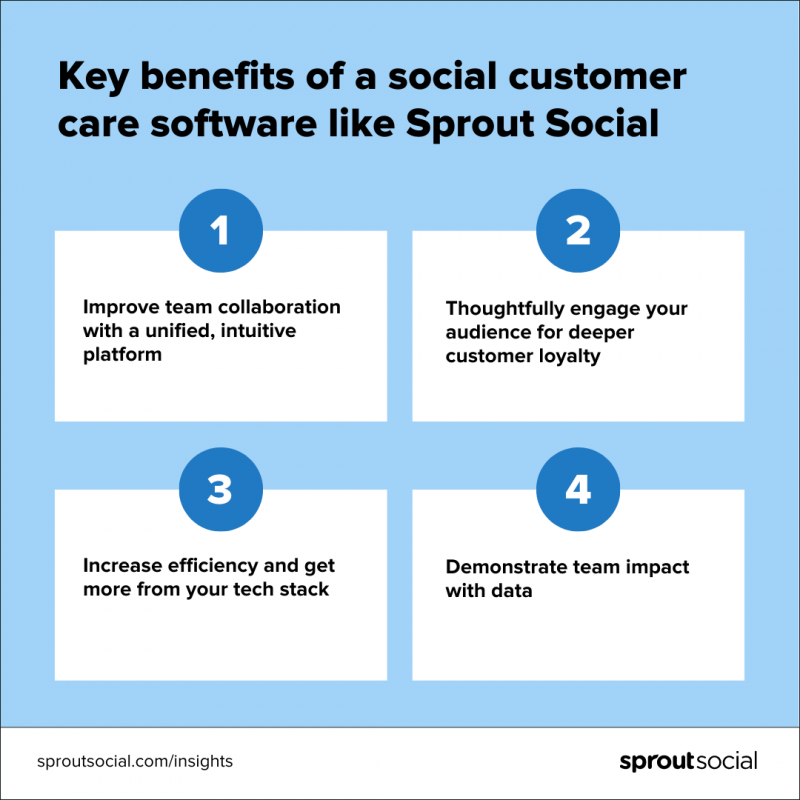 Key benefits of a social customer care software like Sprout Social

1

Improve team collaboration with a unified, intuitive platform

2

Thoughtfully engage your audience for deeper customer loyalty

3

Increase efficiency and get more from your tech stack

4

Demonstrate team impact with data

sproutsocial.com/insights

sproutsocial